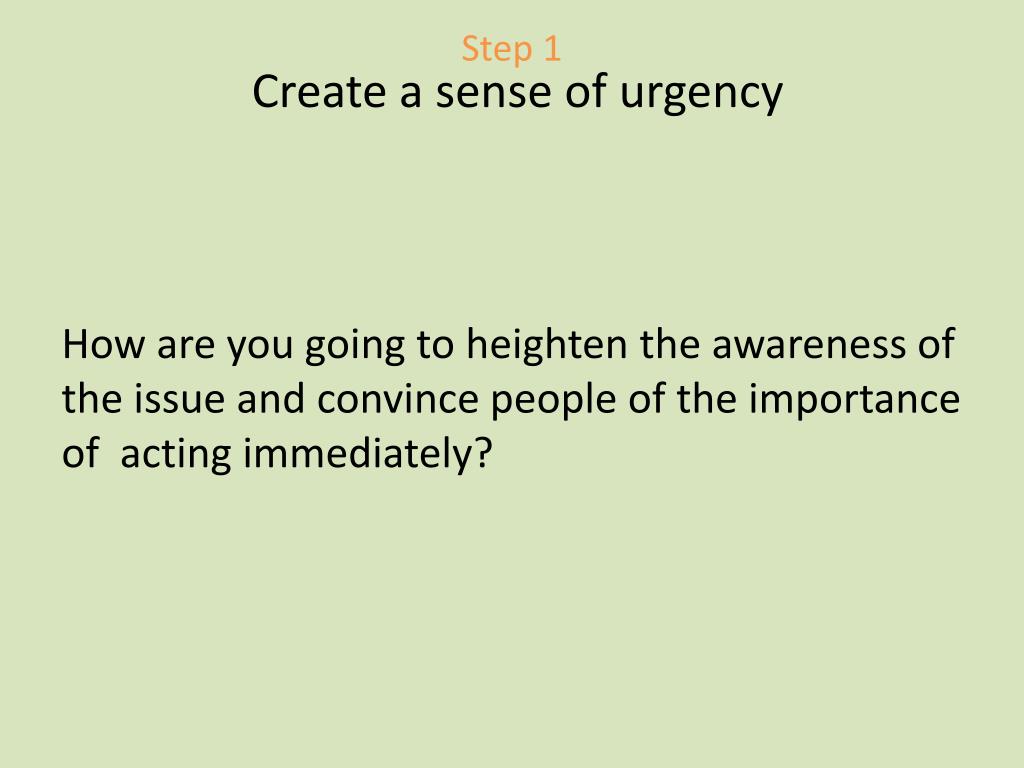 Step 1
Create a sense of urgency

How are you going to heighten the awareness of the issue and convince people of the importance of acting immediately?